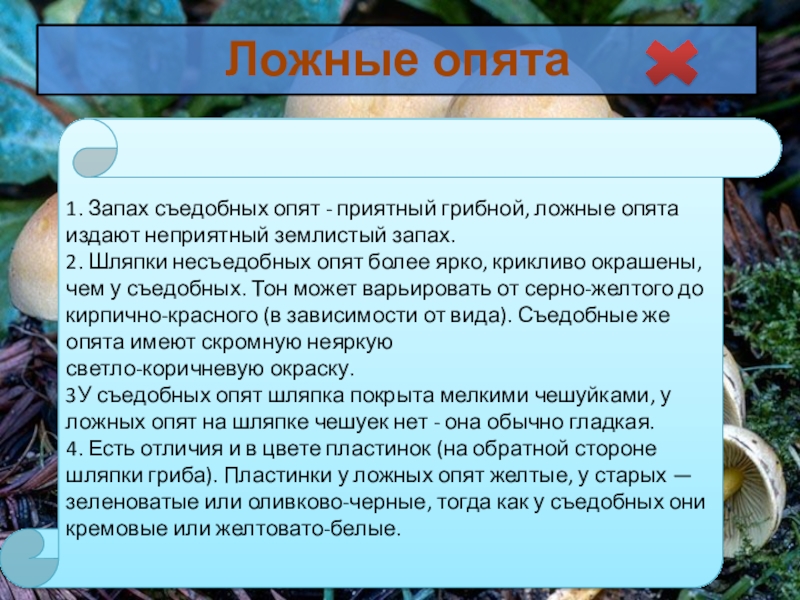 Ложные опята

1. Запах съедобных опят - приятный грибной, ложные опята издают неприятный землистый запах.
2. Шляпки несъедобных опят более ярко, крикливо окрашены, чем у съедобных. Тон может варьировать от серно-желтого до кирпично-красного (в зависимости от вида). Съедобные же опята имеют скромную неяркую светло-коричневую окраску.
3У съедобных опят шляпка покрыта мелкими чешуйками, у ложных опят на шляпке чешуек нет - она обычно гладкая.
4. Есть отличия и в цвете пластинок (на обратной стороне шляпки гриба). Пластинки у ложных опят желтые, у старых — зеленоватые или оливково-черные, тогда как у съедобных они кремовые или желтовато-белые.